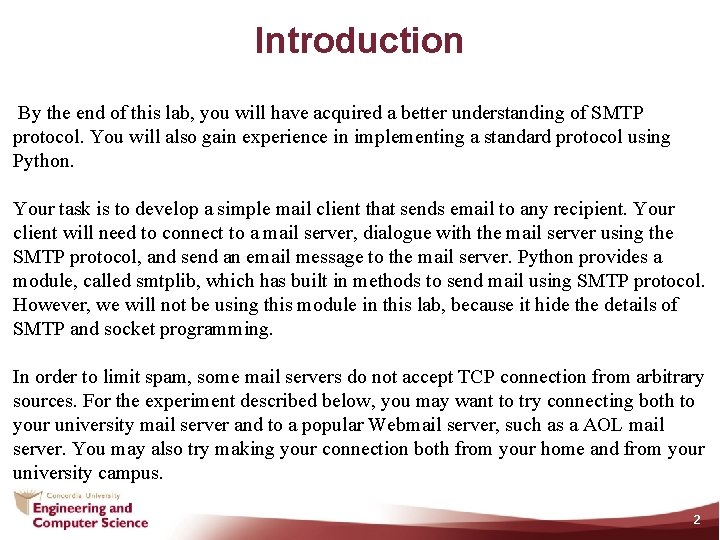 Introduction

By the end of this lab, you will have acquired a better understanding of SMTP protocol. You will also gain experience in implementing a standard protocol using Python.

Your task is to develop a simple mail client that sends email to any recipient. Your client will need to connect to a mail server, dialogue with the mail server using the SMTP protocol, and send an email message to the mail server. Python provides a module, called smtplib, which has built in methods to send mail using SMTP protocol. However, we will not be using this module in this lab, because it hide the details of SMTP and socket programming.

In order to limit spam, some mail servers do not accept TCP connection from arbitrary sources. For the experiment described below, you may want to try connecting both to your university mail server and to a popular Webmail server, such as a AOL mail server. You may also try making your connection both from your home and from your university campus.

Concordia University
Engineering and Computer Science

2